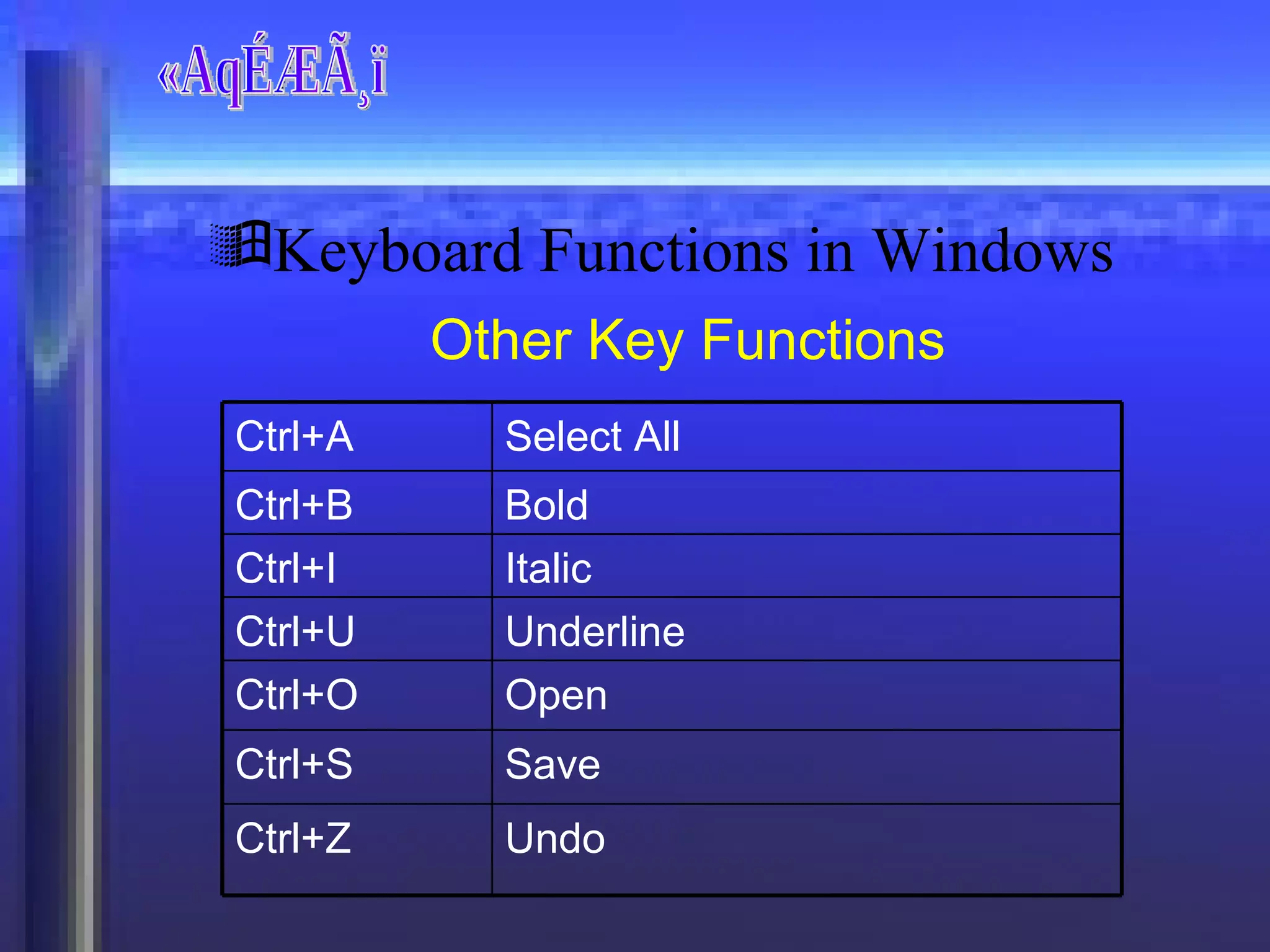 «AqÉÆÃ¸ï

Keyboard Functions in Windows

Other Key Functions

| Ctrl+A | Select All |
|---|---|
| Ctrl+B | Bold |
| Ctrl+I | Italic |
| Ctrl+U | Underline |
| Ctrl+O | Open |
| Ctrl+S | Save |
| Ctrl+Z | Undo |